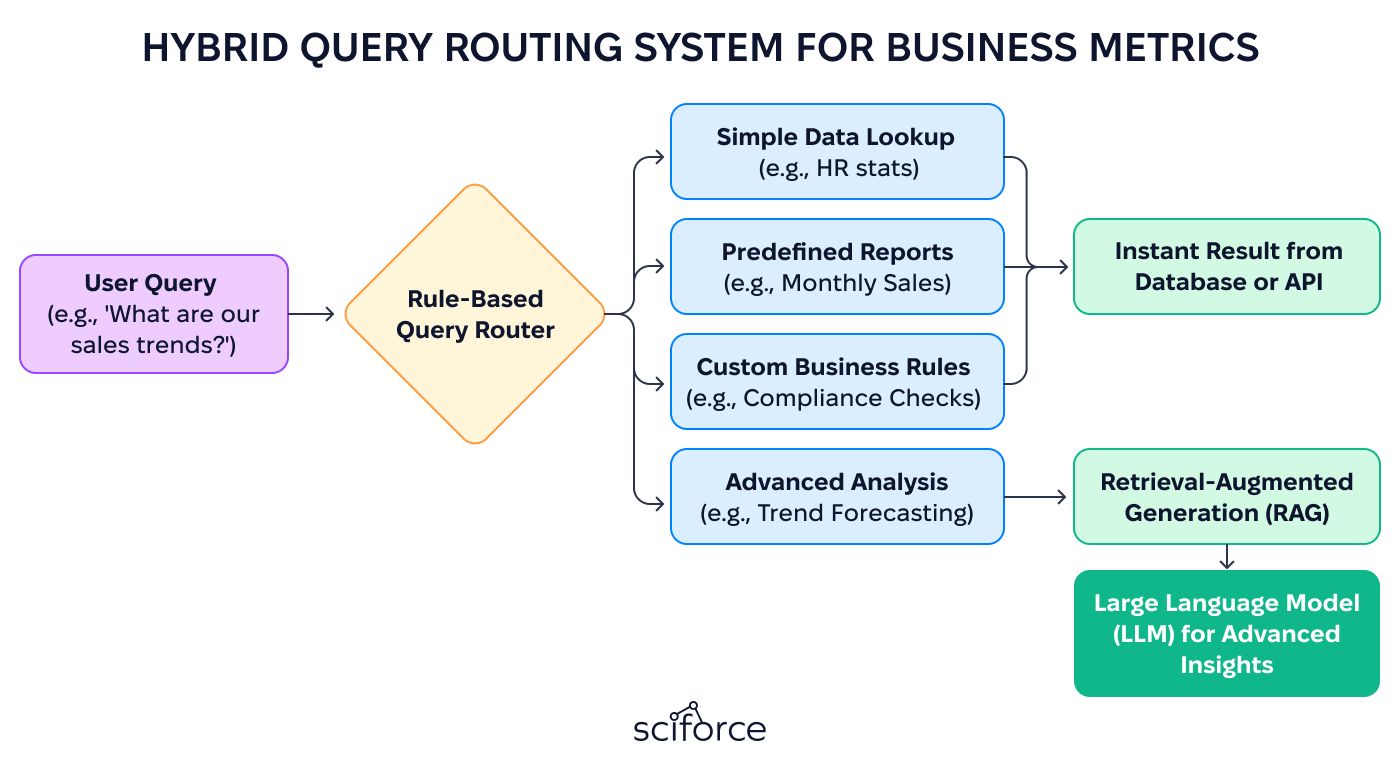 HYBRID QUERY ROUTING SYSTEM FOR BUSINESS METRICS

User Query
(e.g., 'What are our sales trends?')

Rule-Based Query Router

Simple Data Lookup
(e.g., HR stats)

Predefined Reports
(e.g., Monthly Sales)

Custom Business Rules
(e.g., Compliance Checks)

Advanced Analysis
(e.g., Trend Forecasting)

Instant Result from Database or API

Retrieval-Augmented Generation (RAG)

Large Language Model (LLM) for Advanced Insights

sciforce